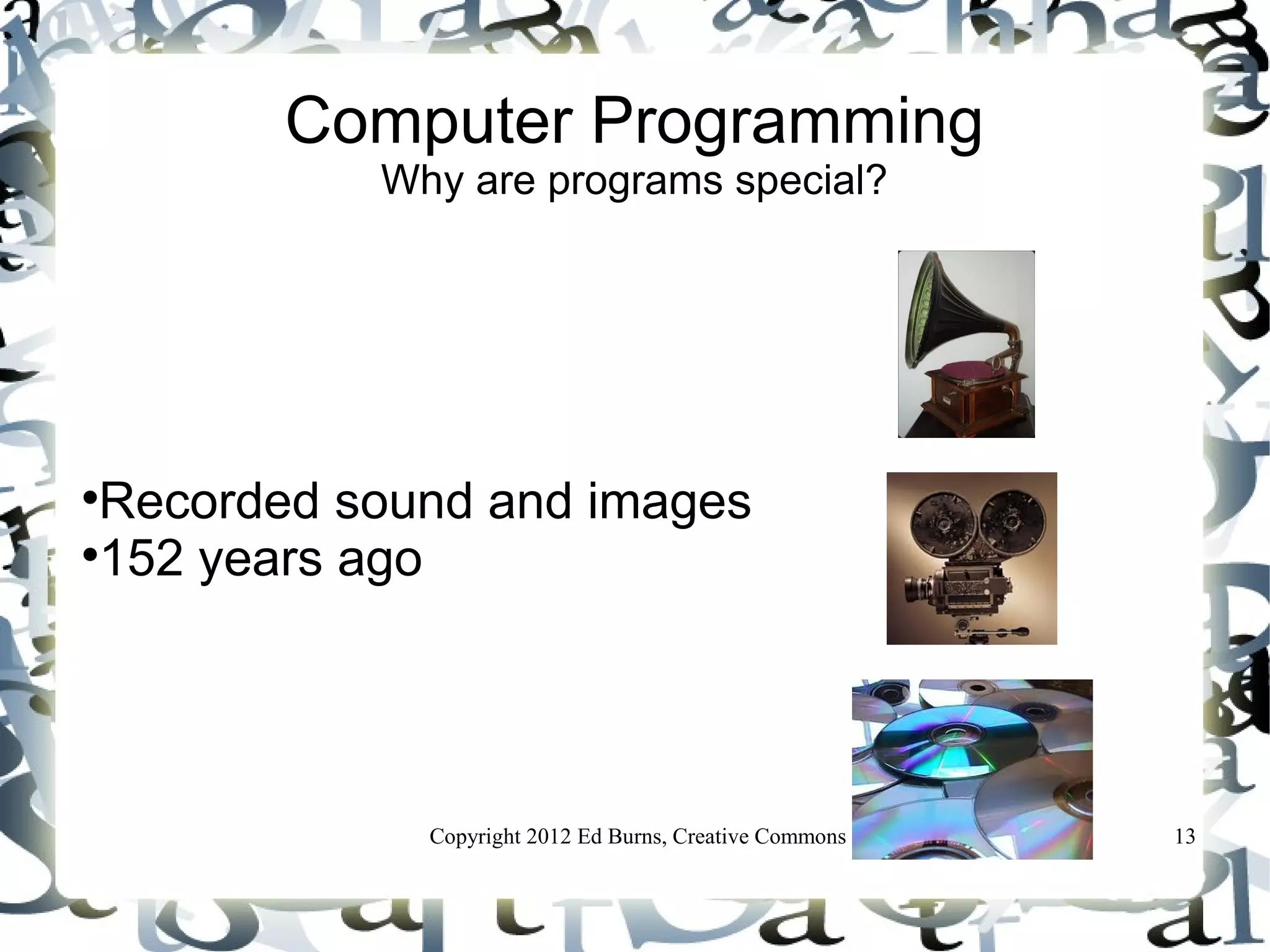 Computer Programming
Why are programs special?

•Recorded sound and images
•152 years ago

Copyright 2012 Ed Burns, Creative Commons

13